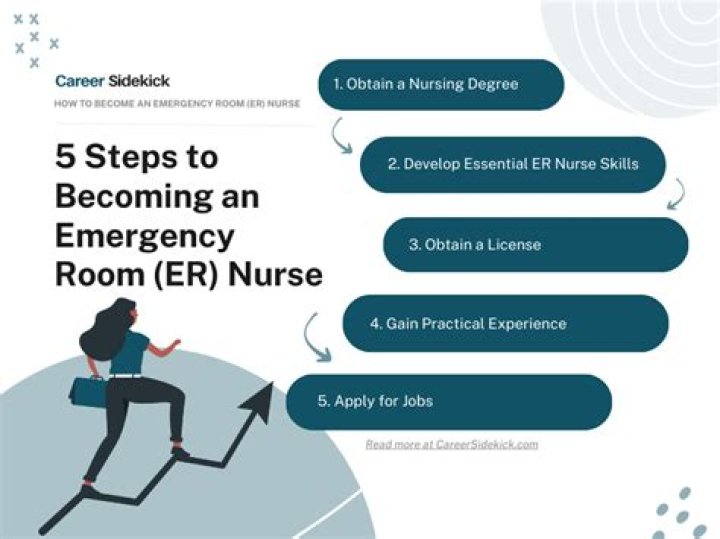 Career Sidekick

HOW TO BECOME AN EMERGENCY ROOM (ER) NURSE

5 Steps to Becoming an Emergency Room (ER) Nurse

1. Obtain a Nursing Degree

2. Develop Essential ER Nurse Skills

3. Obtain a License

4. Gain Practical Experience

5. Apply for Jobs

Read more at CareerSidekick.com